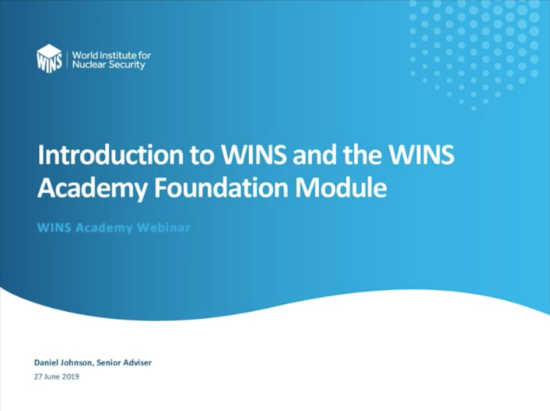 WINS World Institute for Nuclear Security

Introduction to WINS and the WINS Academy Foundation Module

WINS Academy Webinar

Daniel Johnson, Senior Adviser
27 June 2019